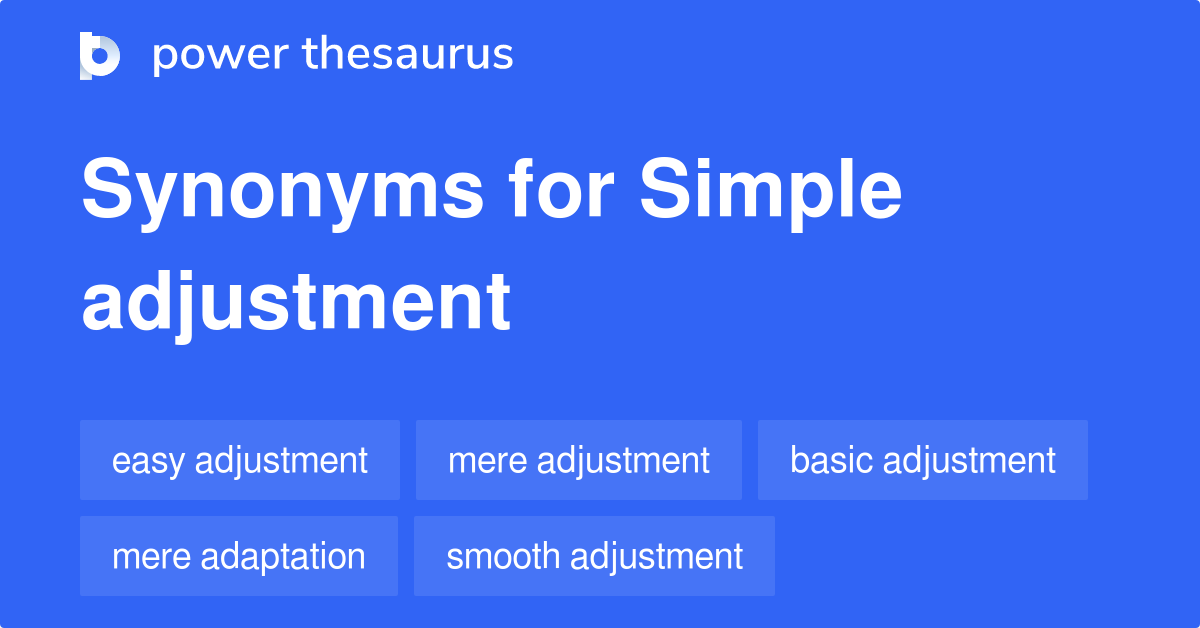 power thesaurus

Synonyms for Simple adjustment

easy adjustment
mere adjustment
basic adjustment
mere adaptation
smooth adjustment